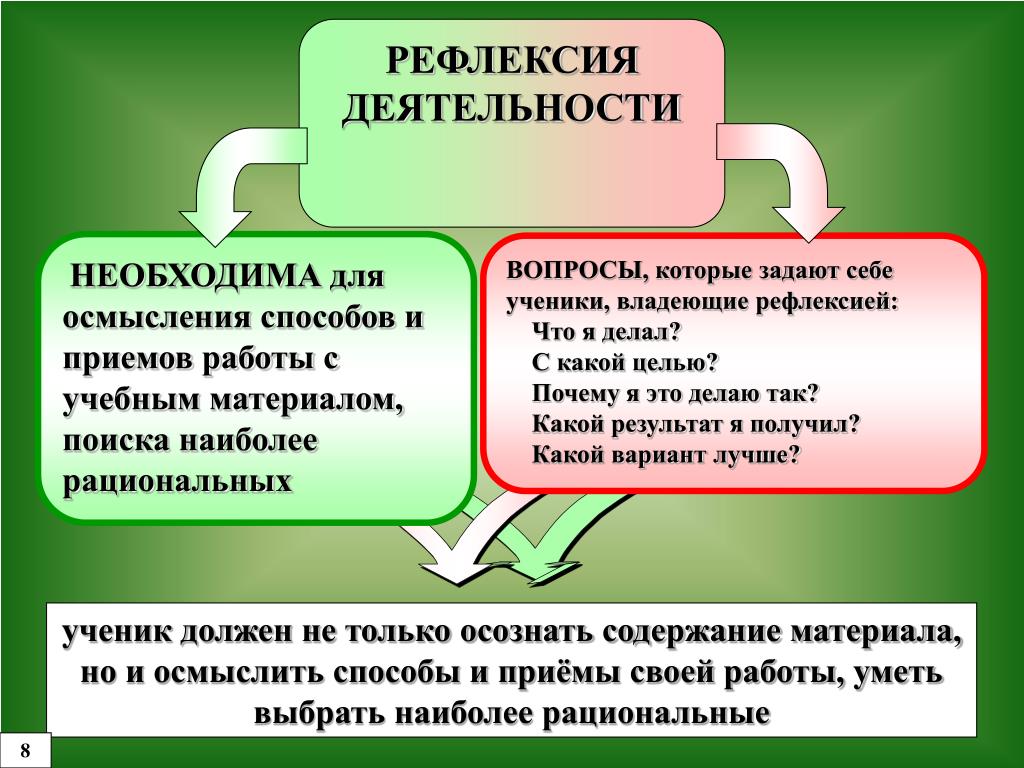 РЕФЛЕКСИЯ ДЕЯТЕЛЬНОСТИ

НЕОБХОДИМА для осмысления способов и приемов работы с учебным материалом, поиска наиболее рациональных

ВОПРОСЫ, которые задают себе ученики, владеющие рефлексией:
Что я делал?
С какой целью?
Почему я это делаю так?
Какой результат я получил?
Какой вариант лучше?

ученик должен не только осознать содержание материала, но и осмыслить способы и приёмы своей работы, уметь выбрать наиболее рациональные

8